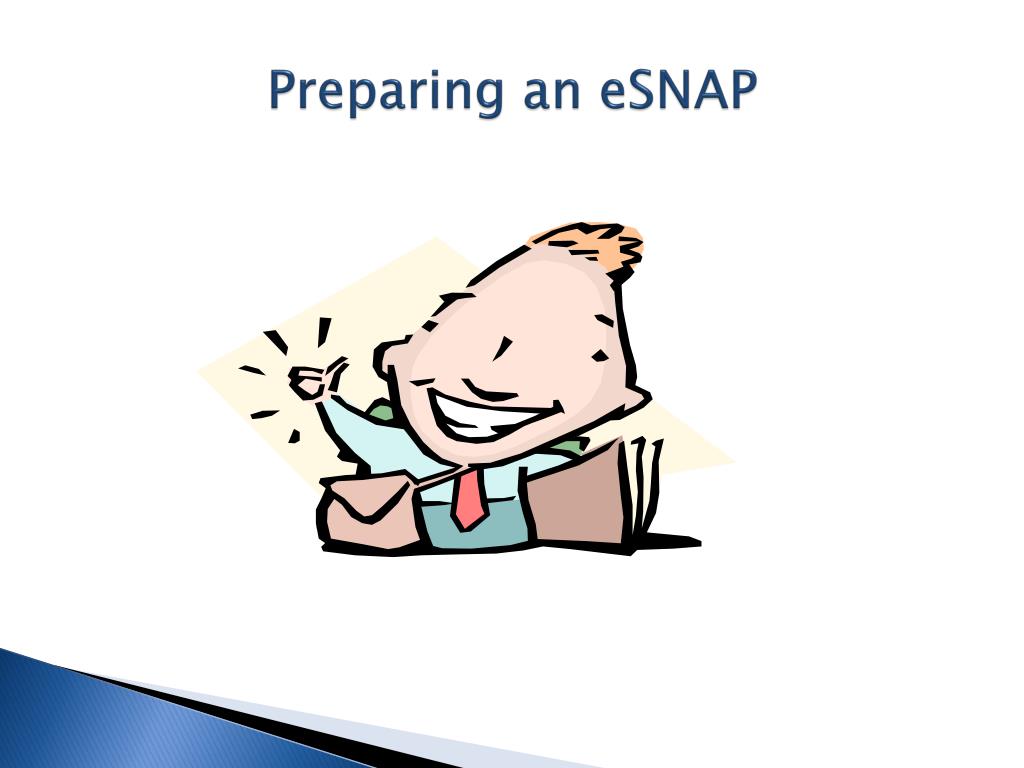 Preparing an eSNAP